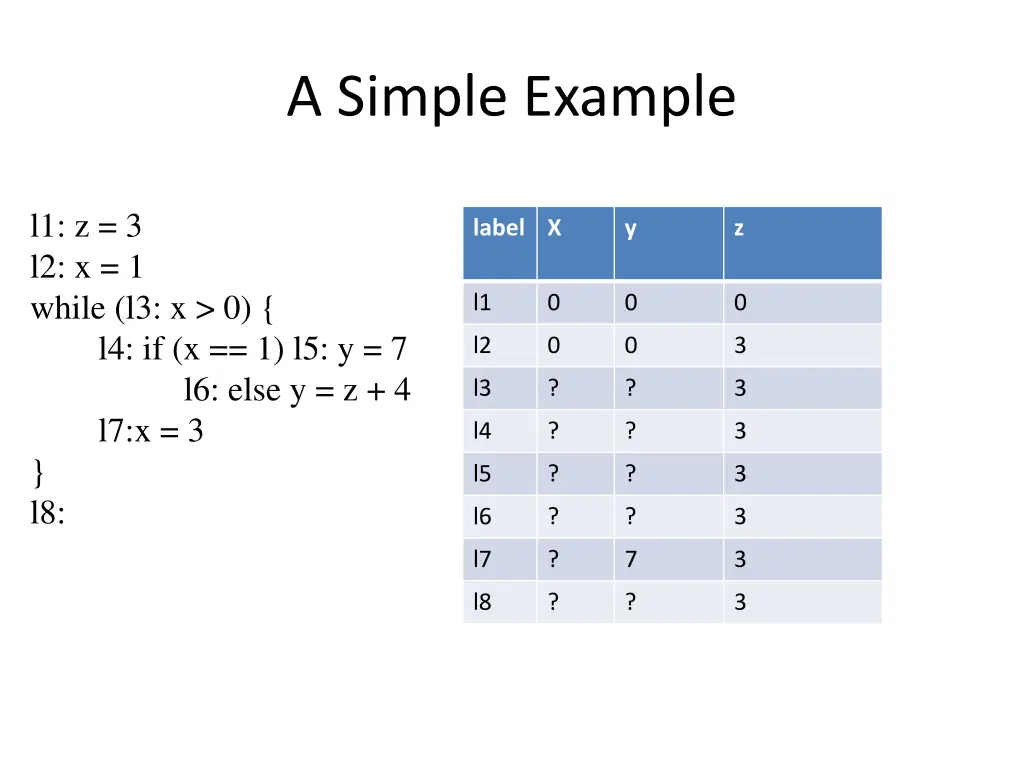 A Simple Example

l1: z = 3
l2: x = 1
while (l3: x > 0) {
l4: if (x == 1) l5: y = 7
l6: else y = z + 4
l7:x = 3
}
l8:

| label | X | y | z |
|---|---|---|---|
| l1 | 0 | 0 | 0 |
| l2 | 0 | 0 | 3 |
| l3 | ? | ? | 3 |
| l4 | ? | ? | 3 |
| l5 | ? | ? | 3 |
| l6 | ? | ? | 3 |
| l7 | ? | 7 | 3 |
| l8 | ? | ? | 3 |